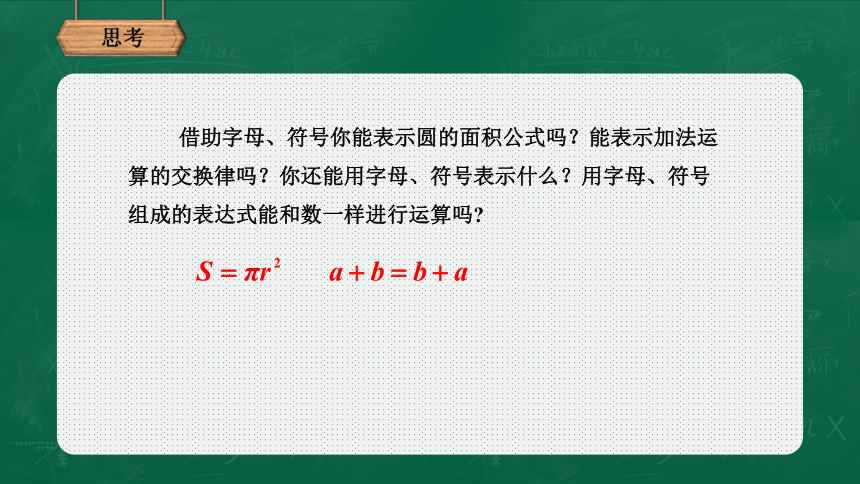 思考

借助字母、符号你能表示圆的面积公式吗？能表示加法运算的交换律吗？你还能用字母、符号表示什么？用字母、符号组成的表达式能和数一样进行运算吗？

$S=\pi r^2$ $a+b=b+a$